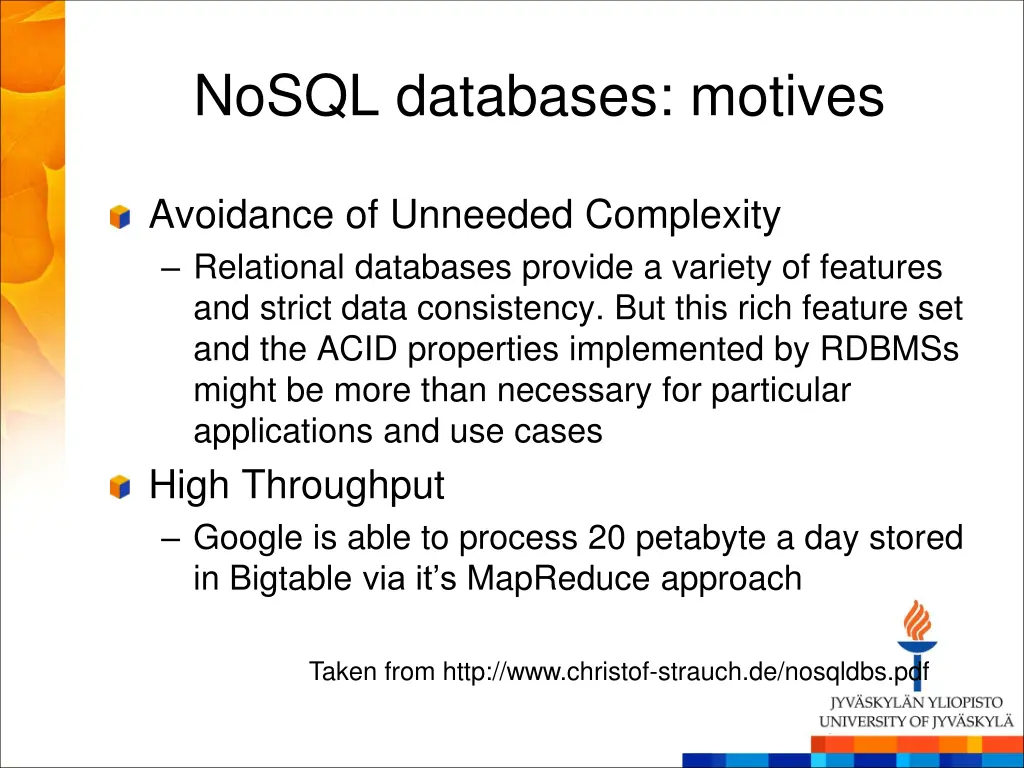 NoSQL databases: motives

Avoidance of Unneeded Complexity

– Relational databases provide a variety of features and strict data consistency. But this rich feature set and the ACID properties implemented by RDBMSs might be more than necessary for particular applications and use cases

High Throughput

– Google is able to process 20 petabyte a day stored in Bigtable via it's MapReduce approach

Taken from http://www.christof-strauch.de/nosqldbs.pdf

JYVÄSKYLÄN YLIOPISTO
UNIVERSITY OF JYVÄSKYLÄ